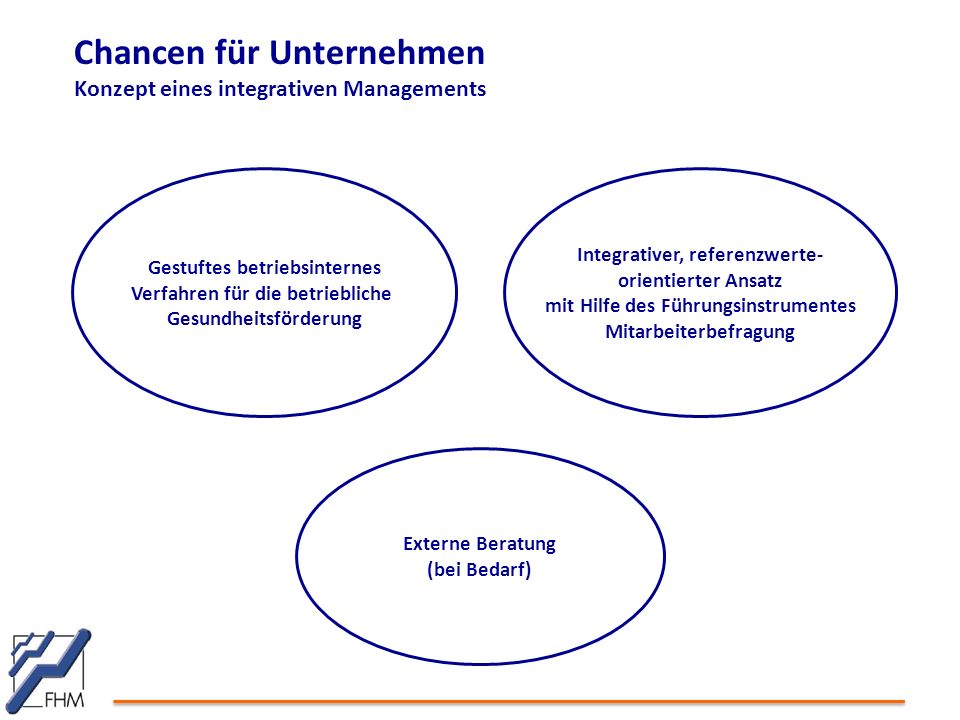 Chancen für Unternehmen
Konzept eines integrativen Managements

Gestuftes betriebsinternes Verfahren für die betriebliche Gesundheitsförderung

Integrativer, referenzwerte-orientierter Ansatz mit Hilfe des Führungsinstrumentes Mitarbeiterbefragung

Externe Beratung (bei Bedarf)

FHM